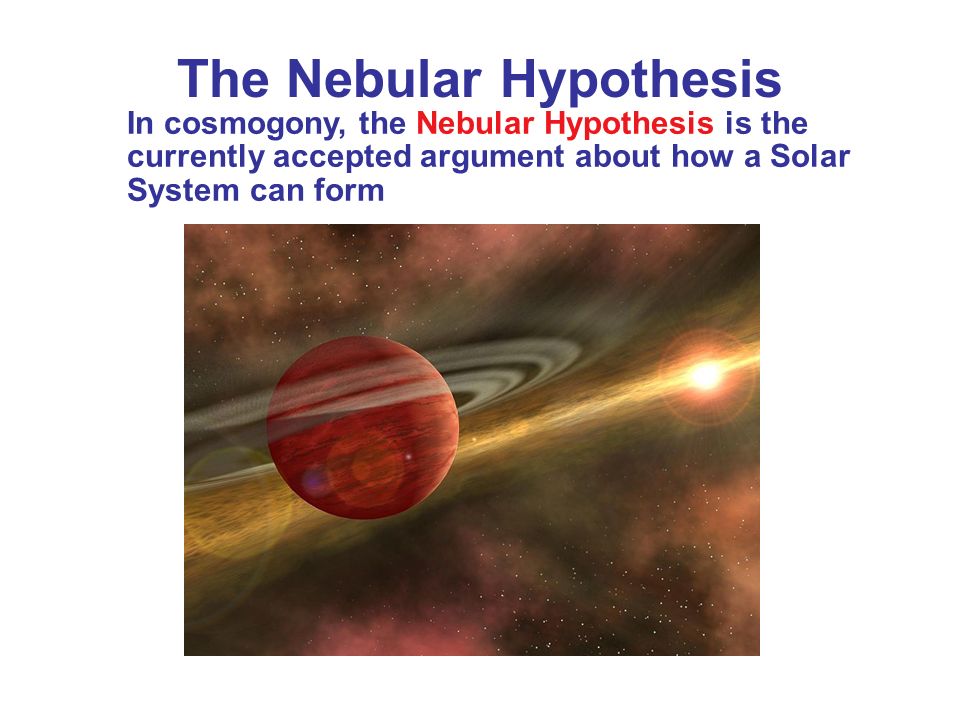 The Nebular Hypothesis

In cosmogony, the Nebular Hypothesis is the currently accepted argument about how a Solar System can form